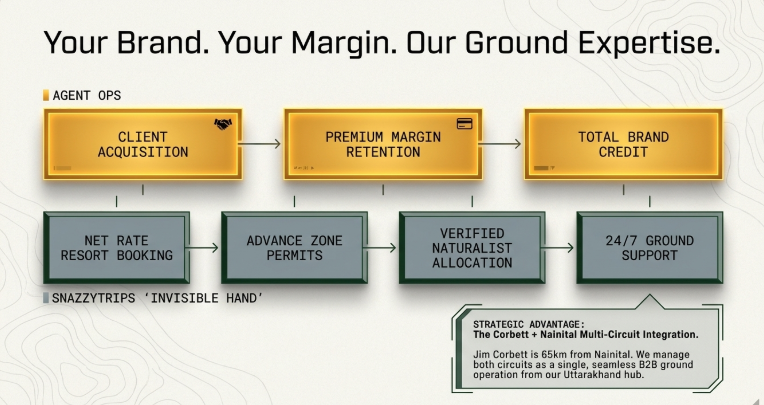 Your Brand. Your Margin. Our Ground Expertise.

AGENT OPS

CLIENT ACQUISITION

PREMIUM MARGIN RETENTION

TOTAL BRAND CREDIT

NET RATE RESORT BOOKING

ADVANCE ZONE PERMITS

VERIFIED NATURALIST ALLOCATION

24/7 GROUND SUPPORT

SNAZZYTRIPS 'INVISIBLE HAND'

STRATEGIC ADVANTAGE:
The Corbett + Nainital Multi-Circuit Integration.

Jim Corbett is 65km from Nainital. We manage both circuits as a single, seamless B2B ground operation from our Uttarakhand hub.